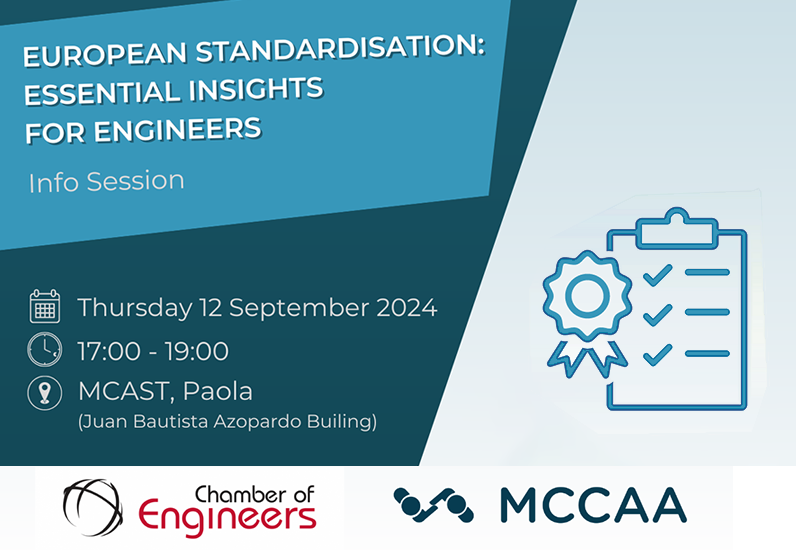 EUROPEAN STANDARDISATION: ESSENTIAL INSIGHTS FOR ENGINEERS

Info Session

Thursday 12 September 2024

17:00 - 19:00

MCAST, Paola
(Juan Bautista Azopardo Builing)

Chamber of Engineers

MCCAA